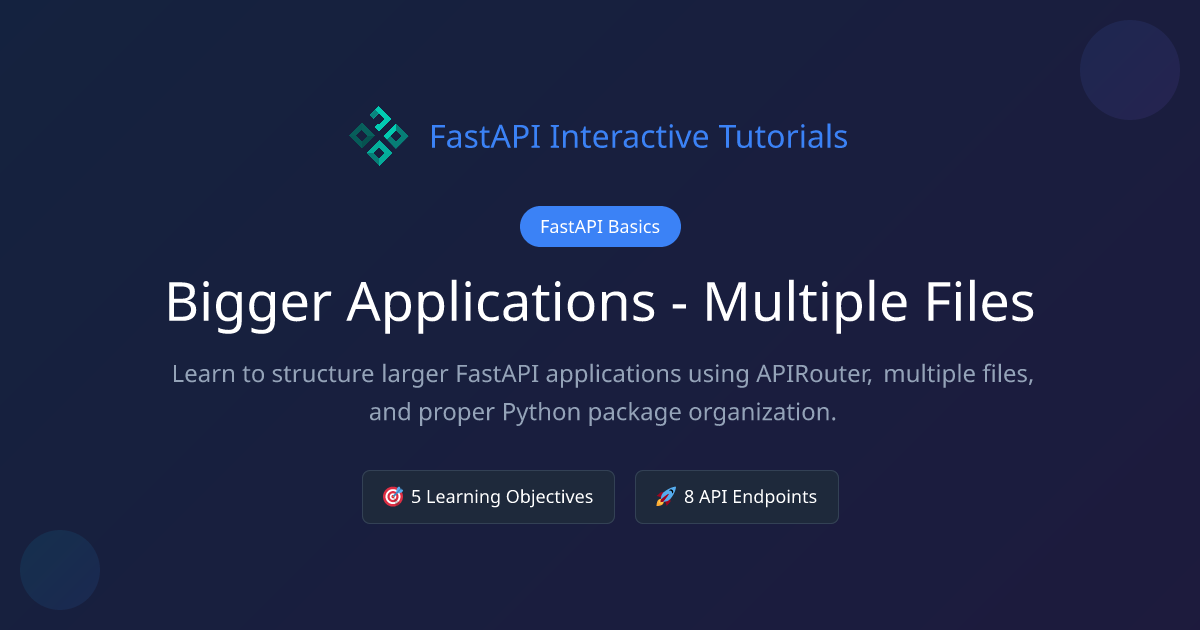 FastAPI Interactive Tutorials

FastAPI Basics

Bigger Applications - Multiple Files

Learn to structure larger FastAPI applications using APIRouter, multiple files, and proper Python package organization.

🎯 5 Learning Objectives

🚀 8 API Endpoints